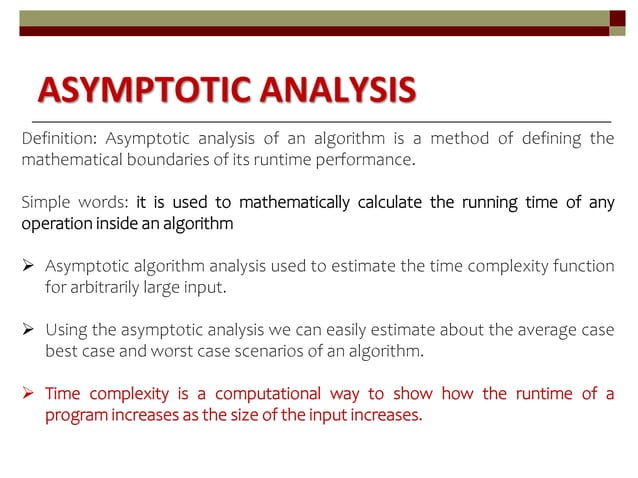 ASYMPTOTIC ANALYSIS

Definition: Asymptotic analysis of an algorithm is a method of defining the mathematical boundaries of its runtime performance.

Simple words: it is used to mathematically calculate the running time of any operation inside an algorithm

➢ Asymptotic algorithm analysis used to estimate the time complexity function for arbitrarily large input.

➢ Using the asymptotic analysis we can easily estimate about the average case best case and worst case scenarios of an algorithm.

➢ Time complexity is a computational way to show how the runtime of a program increases as the size of the input increases.